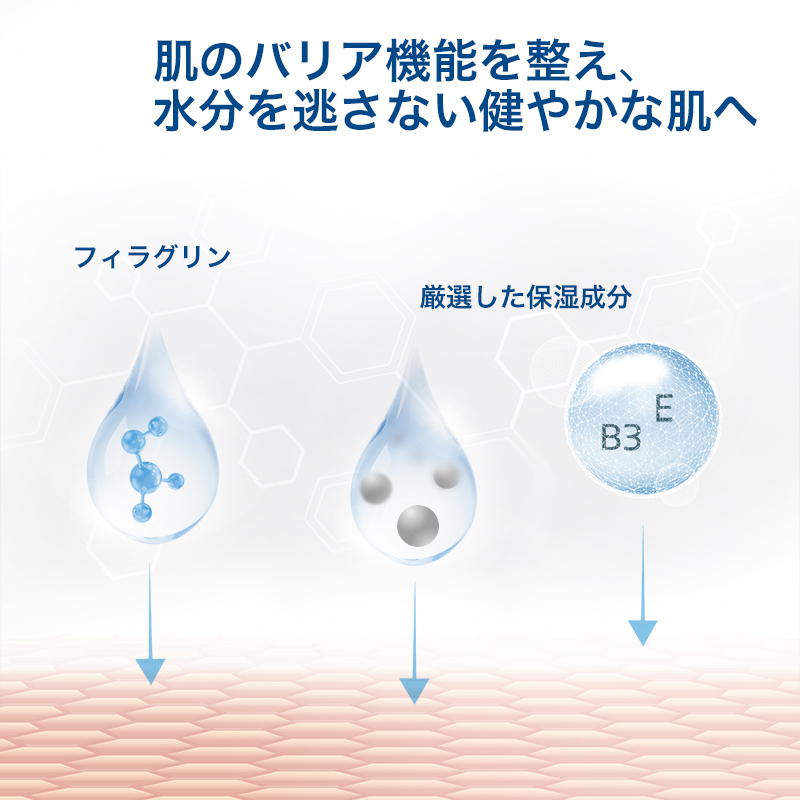 肌のバリア機能を整え、
水分を逃さない健やかな肌へ

フィラグリン

厳選した保湿成分

E
B3